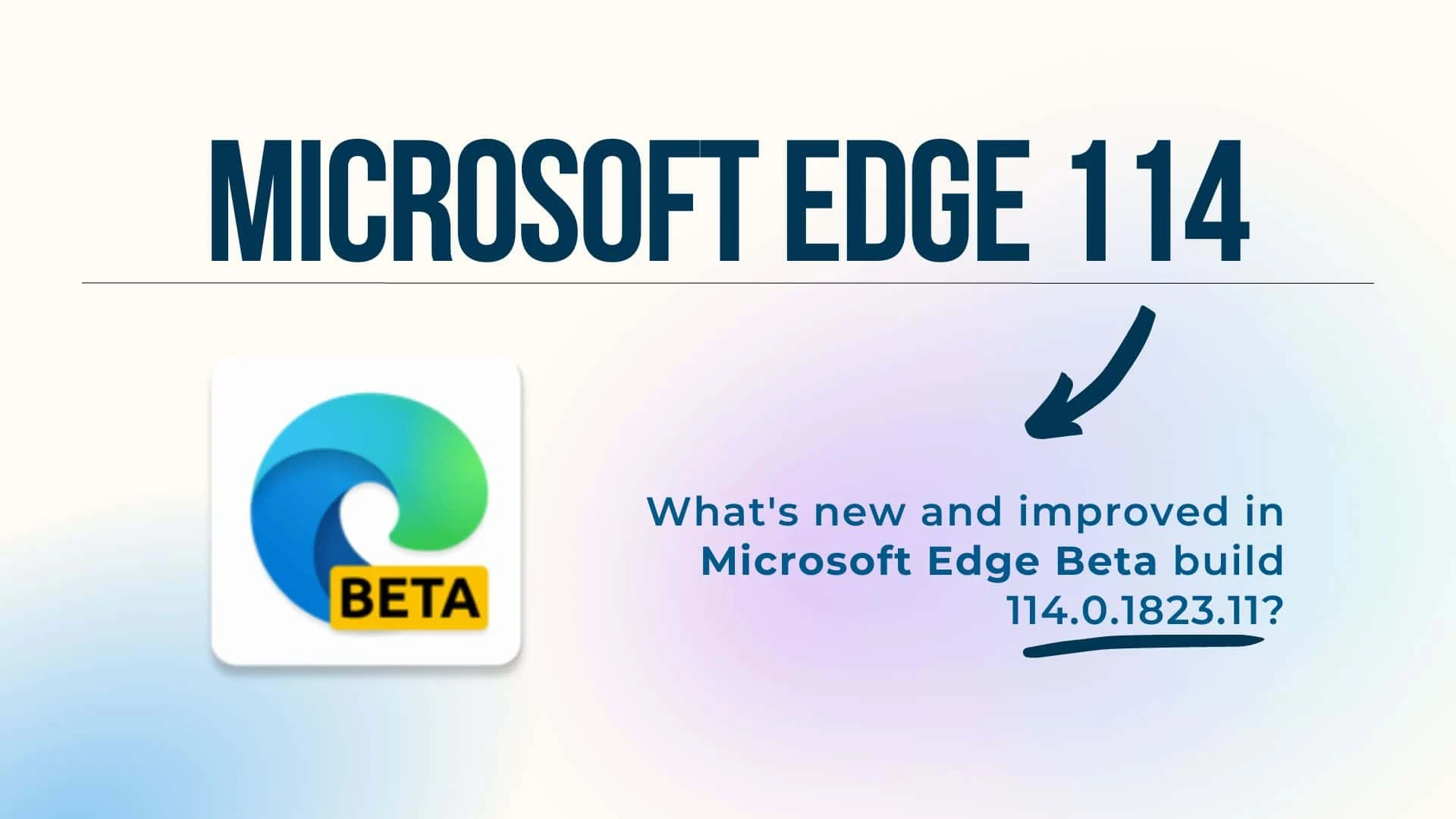 MICROSOFT EDGE 114

BETA

What's new and improved in Microsoft Edge Beta build 114.0.1823.11?